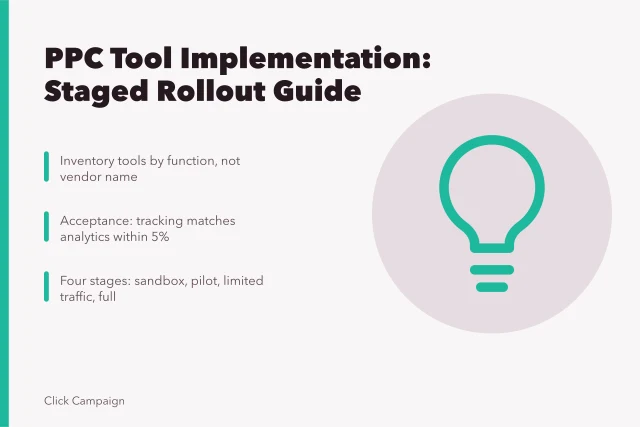 PPC Tool Implementation: Staged Rollout Guide

Inventory tools by function, not vendor name

Acceptance: tracking matches analytics within 5%

Four stages: sandbox, pilot, limited traffic, full

Click Campaign